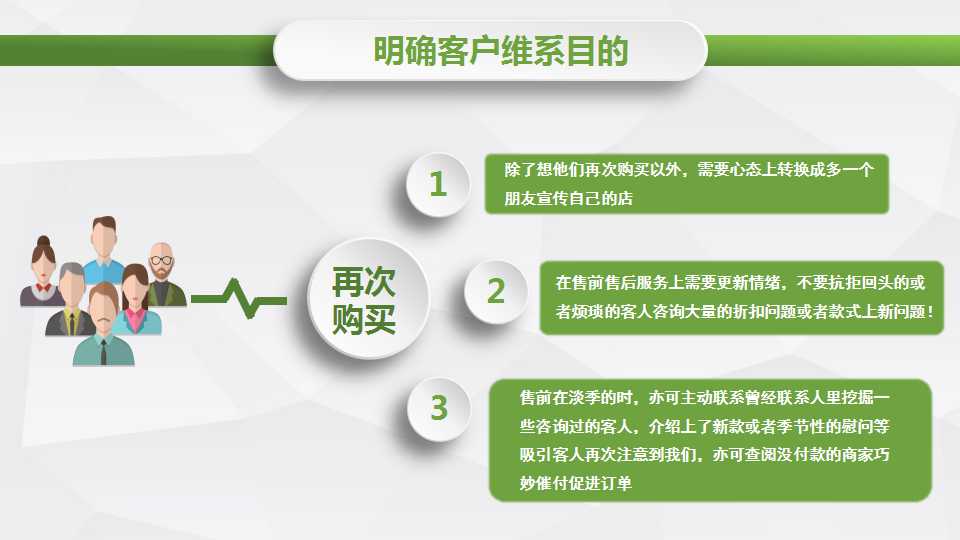 明确客户维系目的

再次购买

1

除了想他们再次购买以外，需要心态上转换成多一个朋友宣传自己的店

2

在售前售后服务上需要更新情绪，不要抗拒回头的或者烦琐的客人咨询大量的折扣问题或者款式上新问题！

3

售前在淡季的时，亦可主动联系曾经联系人里挖掘一些咨询过的客人，介绍上了新款或者季节性的慰问等吸引客人再次注意到我们，亦可查阅没付款的商家巧妙催付促进订单